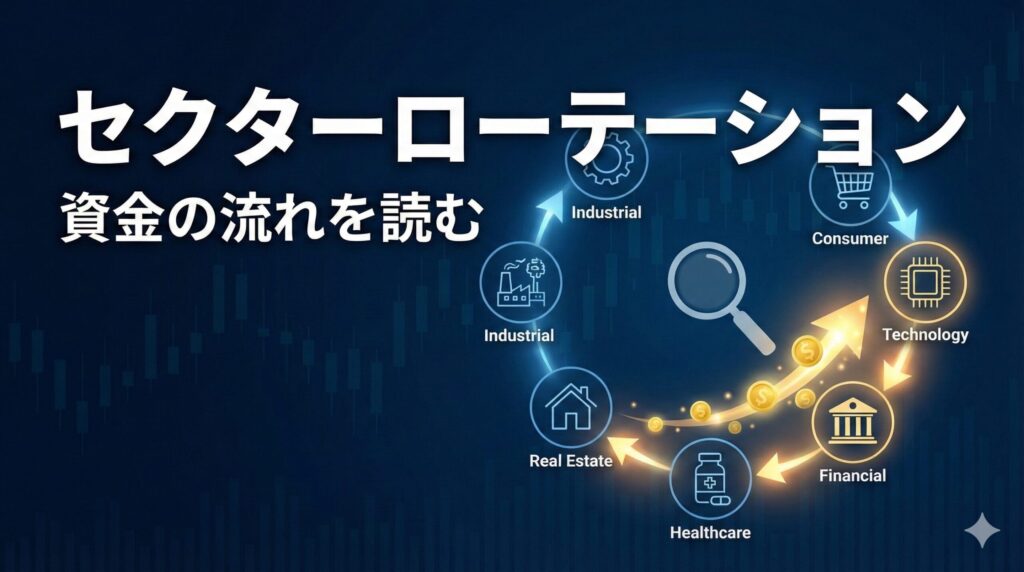 セクターローテーション
資金の流れを読む

Industrial
Consumer
Industrial
Technology
Real Estate
Financial
Healthcare